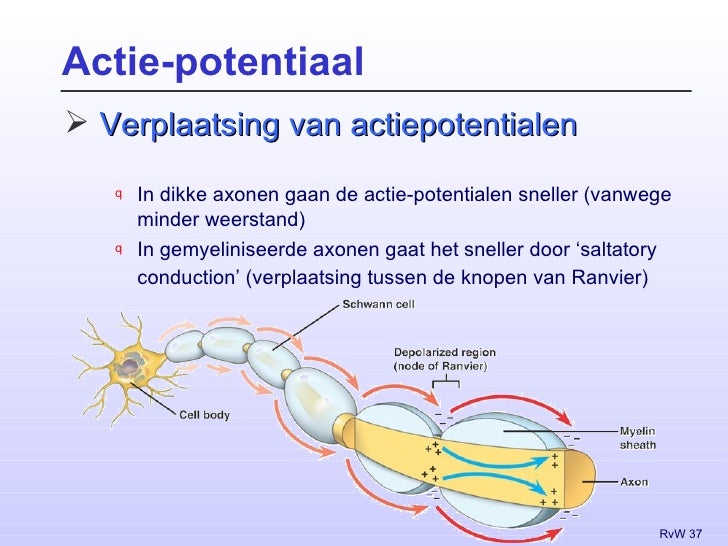 Actie-potentiaal

➢ Verplaatsing van actiepotentialen

q In dikke axonen gaan de actie-potentialen sneller (vanwege minder weerstand)

q In gemyeliniseerde axonen gaat het sneller door ‘saltatory conduction’ (verplaatsing tussen de knopen van Ranvier)

Schwann cell

Depolarized region (node of Ranvier)

Cell body

Myelin sheath

Axon

RvW 37